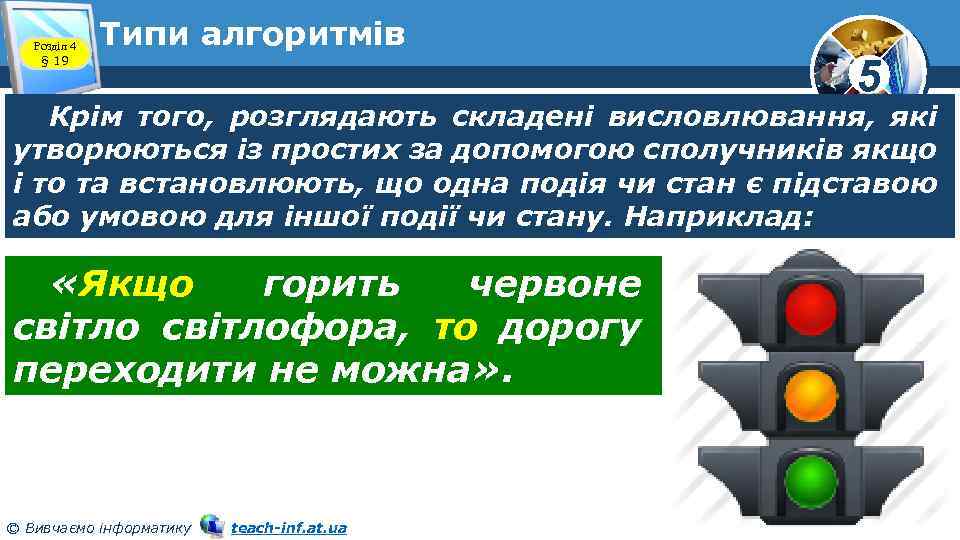 Розділ 4
§ 19

Типи алгоритмів

5

Крім того, розглядають складені висловлювання, які утворюються із простих за допомогою сполучників якщо і то та встановлюють, що одна подія чи стан є підставою або умовою для іншої події чи стану. Наприклад:

«Якщо горить червоне світло світлофора, то дорогу переходити не можна».

© Вивчаємо інформатику teach-inf.at.ua